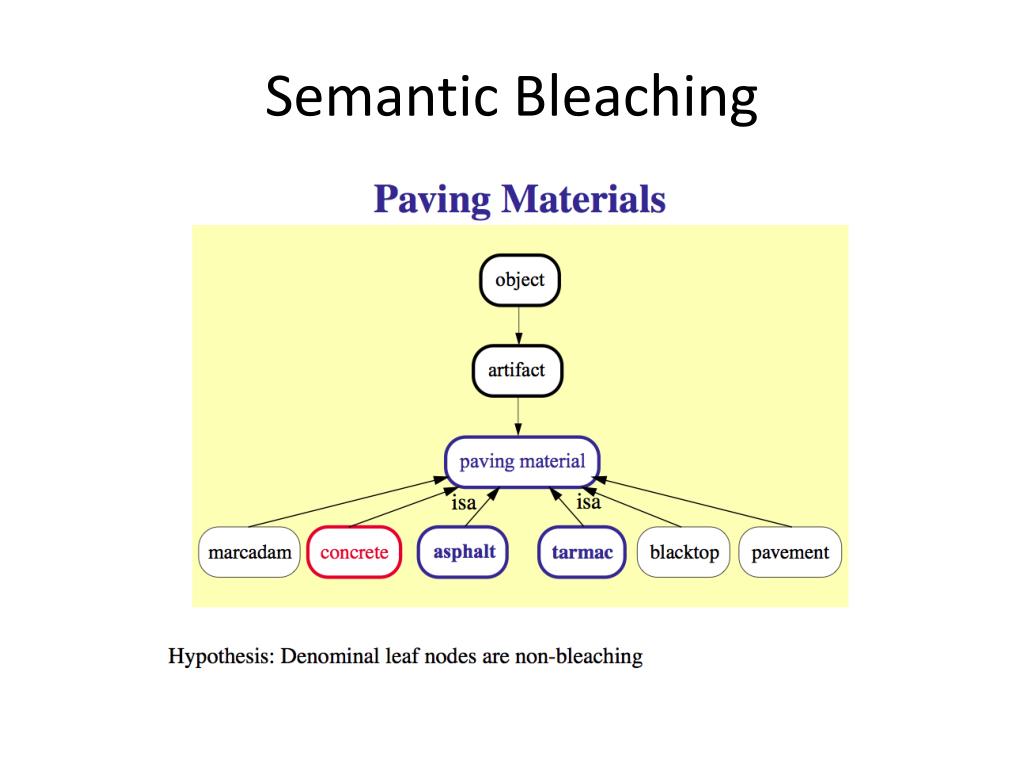 Semantic Bleaching

Paving Materials

object

artifact

paving material

isa

isa

marcadam

concrete

asphalt

tarmac

blacktop

pavement

Hypothesis: Denominal leaf nodes are non-bleaching